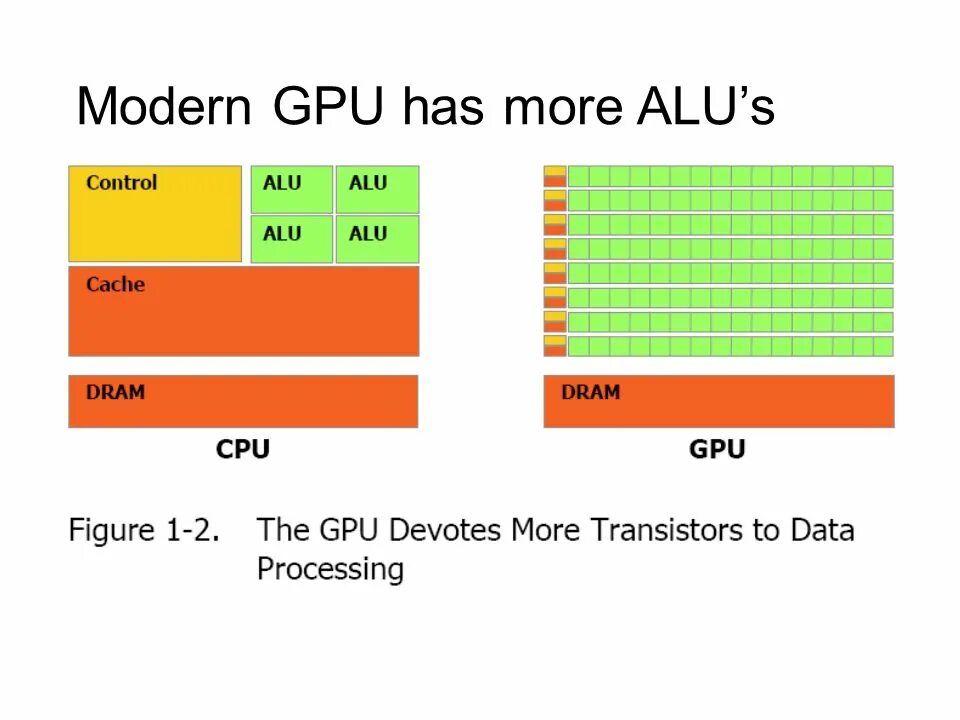 Modern GPU has more ALU’s

Control

ALU ALU

ALU ALU

Cache

DRAM

CPU

DRAM

GPU

Figure 1-2. The GPU Devotes More Transistors to Data Processing